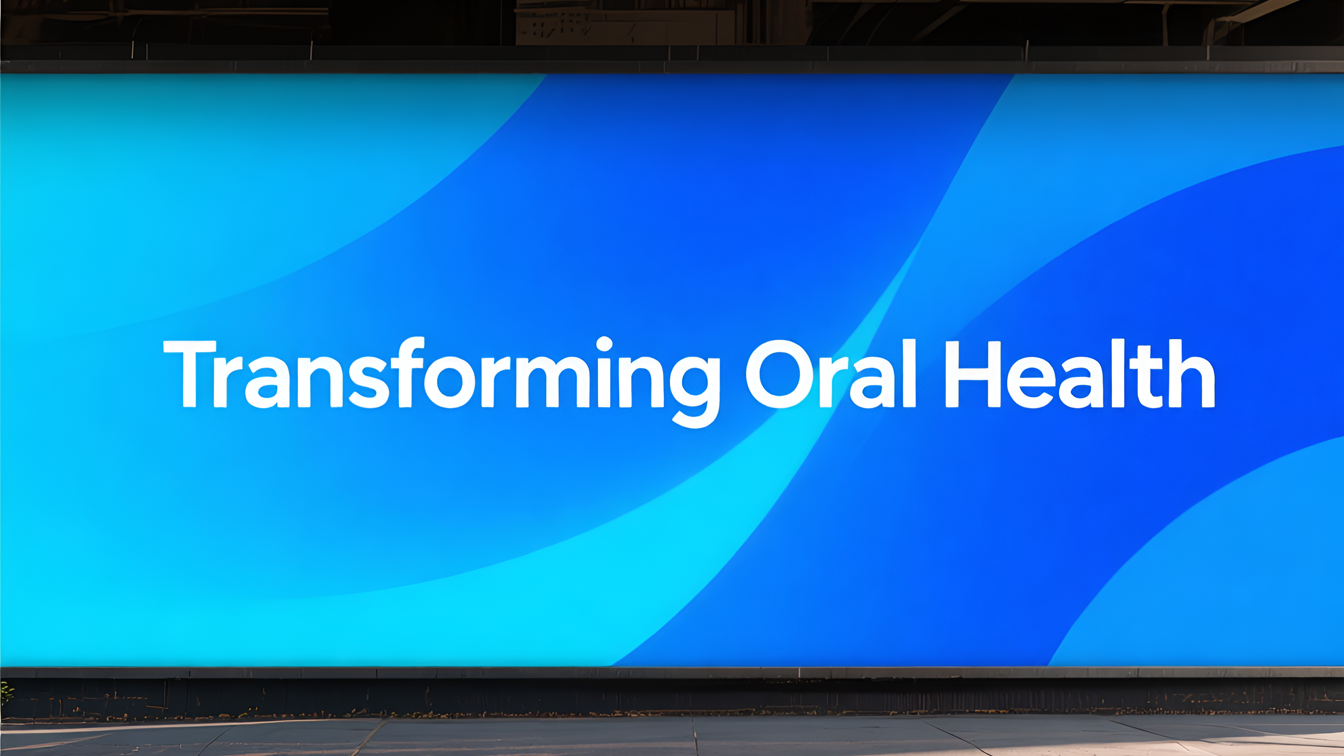 Transforming Oral Health